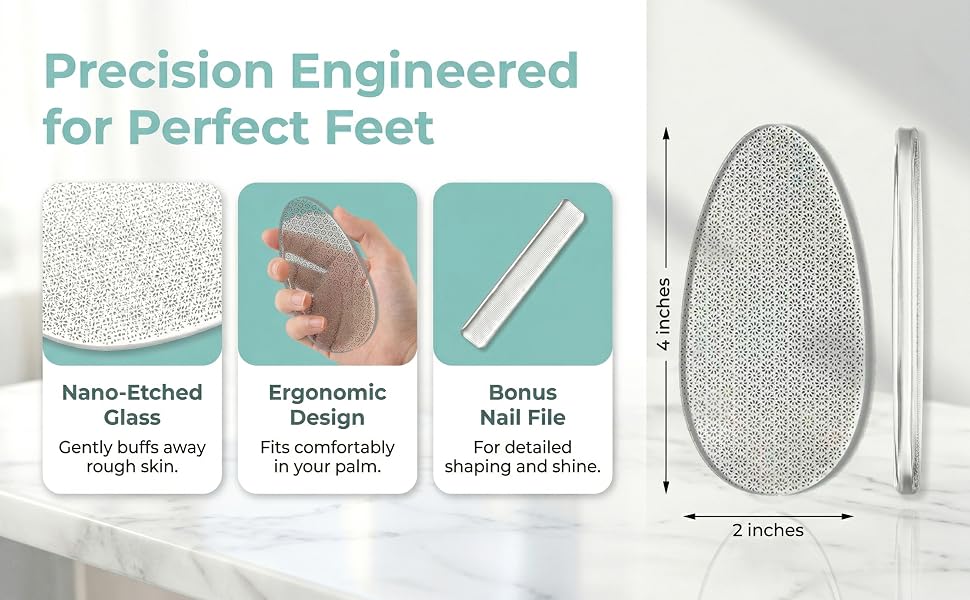 Precision Engineered for Perfect Feet

Nano-Etched Glass

Gently buffs away rough skin.

Ergonomic Design

Fits comfortably in your palm.

Bonus Nail File

For detailed shaping and shine.

4 inches

2 inches